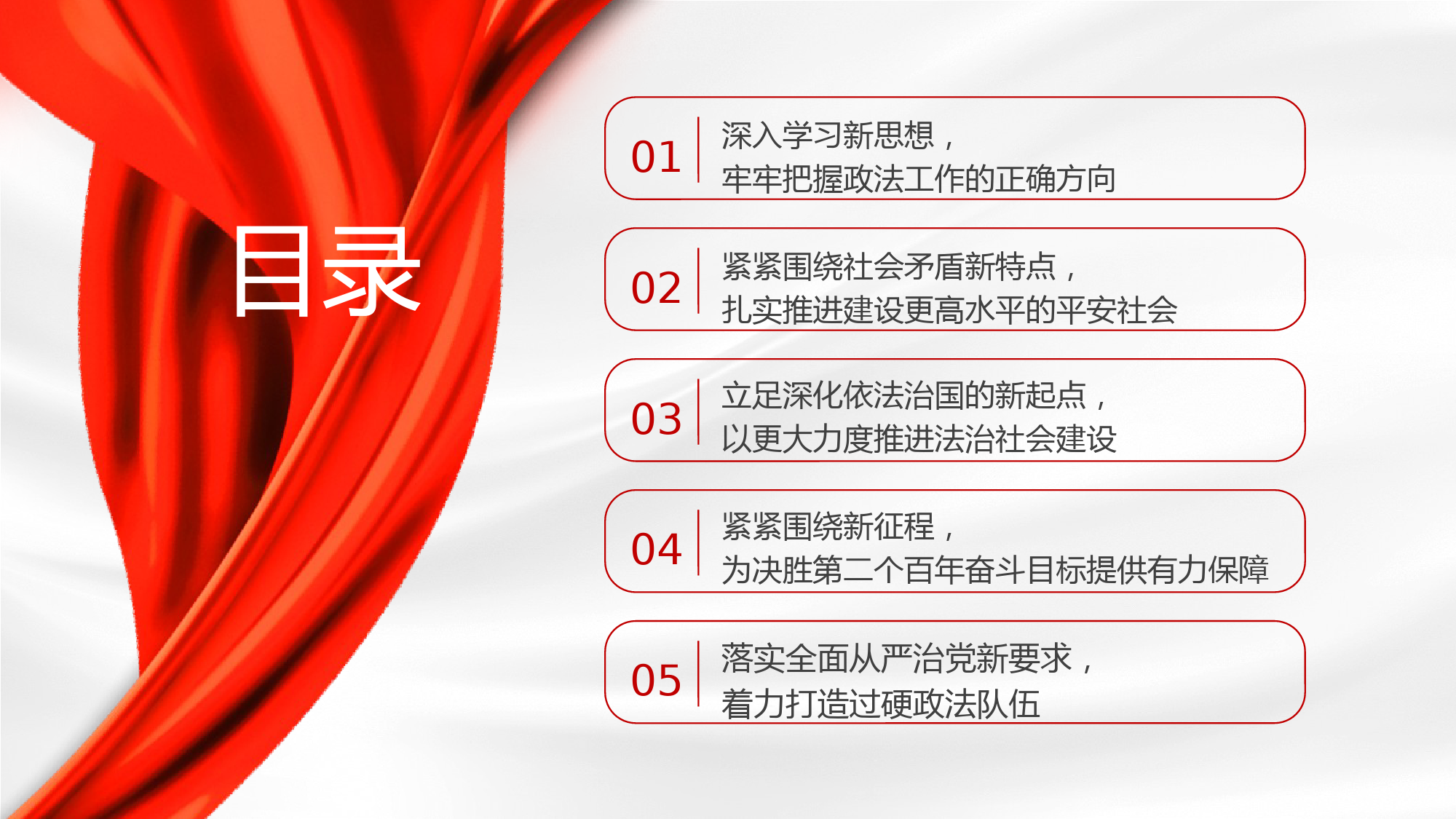 目录

01 深入学习新思想，
牢牢把握政法工作的正确方向

02 紧紧围绕社会矛盾新特点，
扎实推进建设更高水平的平安社会

03 立足深化依法治国的新起点，
以更大力度推进法治社会建设

04 紧紧围绕新征程，
为决胜第二个百年奋斗目标提供有力保障

05 落实全面从严治党新要求，
着力打造过硬政法队伍